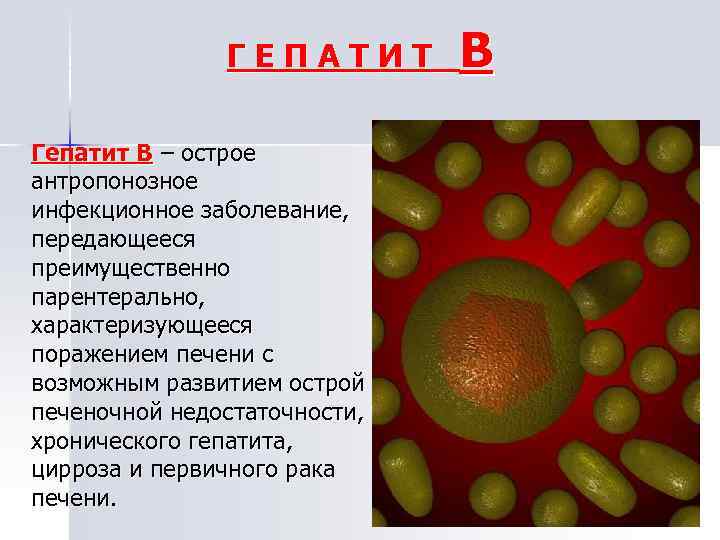 Г Е П А Т И Т В

Гепатит В – острое антропонозное инфекционное заболевание, передающееся преимущественно парентерально, характеризующееся поражением печени с возможным развитием острой печеночной недостаточности, хронического гепатита, цирроза и первичного рака печени.